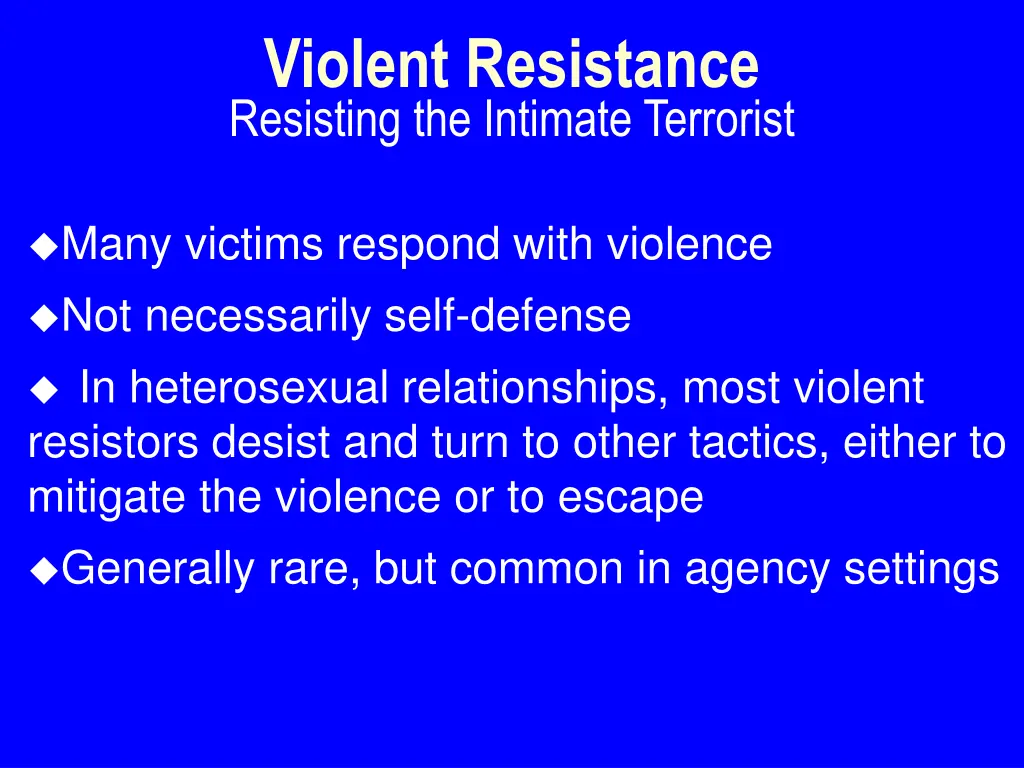 Violent Resistance
Resisting the Intimate Terrorist

◆Many victims respond with violence

◆Not necessarily self-defense

◆ In heterosexual relationships, most violent resistors desist and turn to other tactics, either to mitigate the violence or to escape

◆Generally rare, but common in agency settings